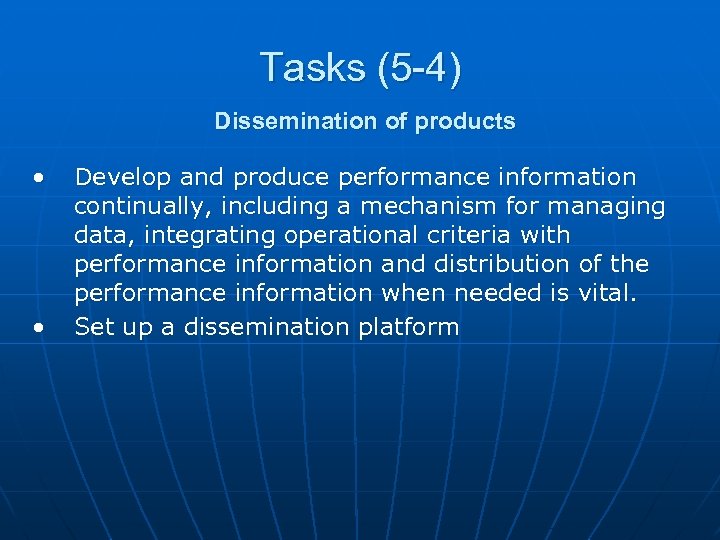 Tasks (5-4)

Dissemination of products

• Develop and produce performance information continually, including a mechanism for managing data, integrating operational criteria with performance information and distribution of the performance information when needed is vital.
• Set up a dissemination platform